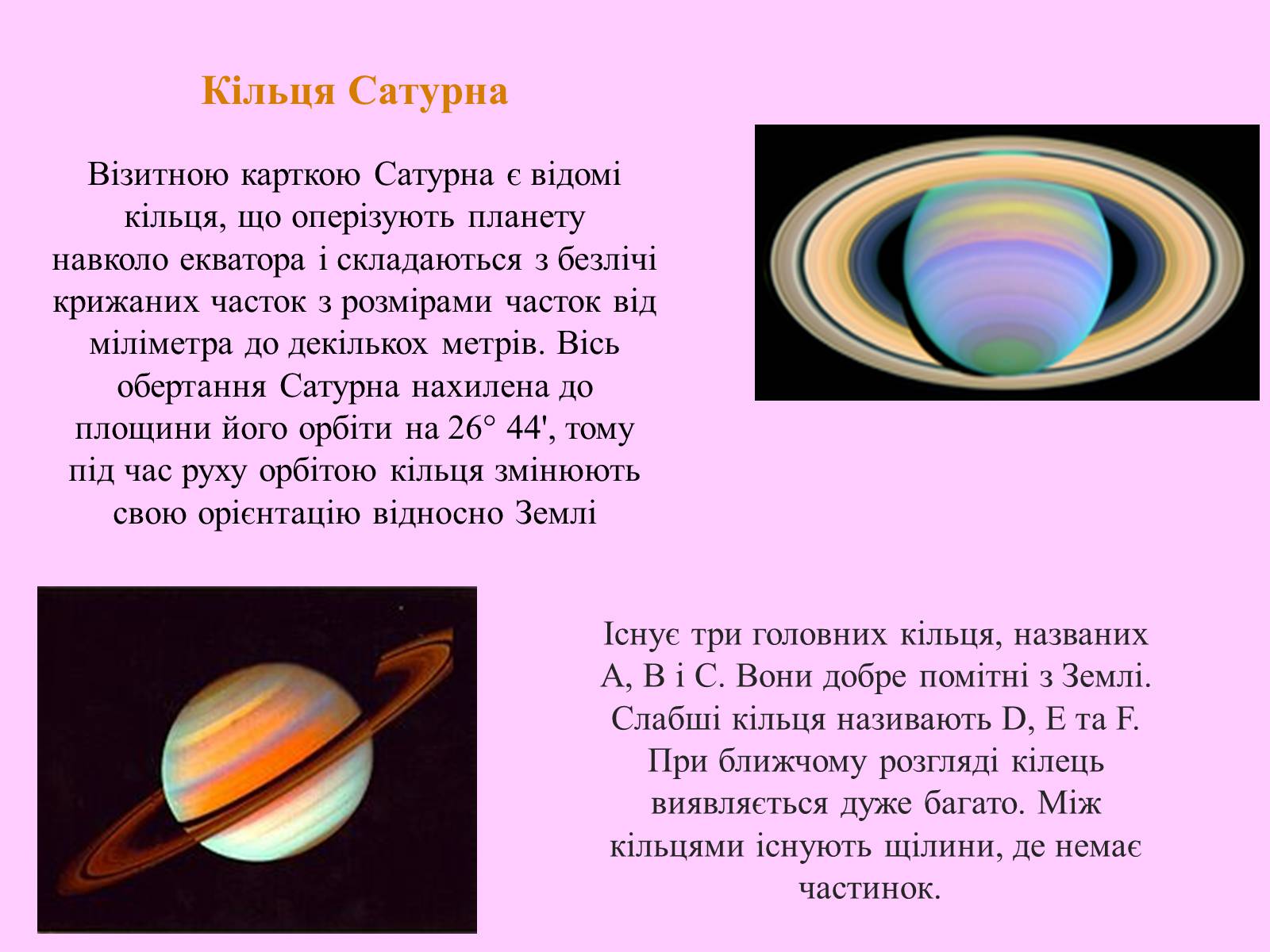 Кільця Сатурна

Візитною карткою Сатурна є відомі кільця, що оперізують планету навколо екватора і складаються з безлічі крижаних часток з розмірами часток від міліметра до декількох метрів. Вісь обертання Сатурна нахилена до площини його орбіти на 26° 44', тому під час руху орбітою кільця змінюють свою орієнтацію відносно Землі

Існує три головних кільця, названих A, B і C. Вони добре помітні з Землі. Слабші кільця називають D, E та F. При ближчому розгляді кілець виявляється дуже багато. Між кільцями існують щілини, де немає частинок.